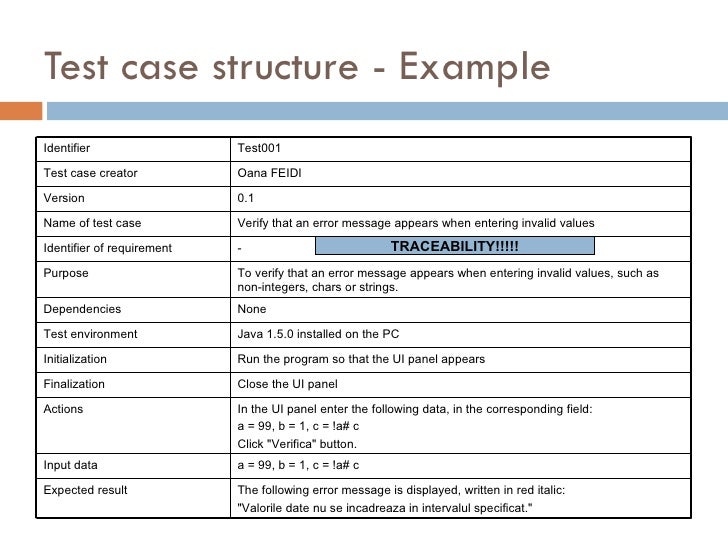 Test case structure - Example

| Identifier | Test001 |
|---|---|
| Test case creator | Oana FEIDI |
| Version | 0.1 |
| Name of test case | Verify that an error message appears when entering invalid values |
| Identifier of requirement | - TRACEABILITY!!!!! |
| Purpose | To verify that an error message appears when entering invalid values, such as non-integers, chars or strings. |
| Dependencies | None |
| Test environment | Java 1.5.0 installed on the PC |
| Initialization | Run the program so that the UI panel appears |
| Finalization | Close the UI panel |
| Actions | In the UI panel enter the following data, in the corresponding field: a = 99, b = 1, c = !a# c Click "Verifica" button. |
| Input data | a = 99, b = 1, c = !a# c |
| Expected result | The following error message is displayed, written in red italic: "Valorile date nu se incadreaza in intervalul specificat." |